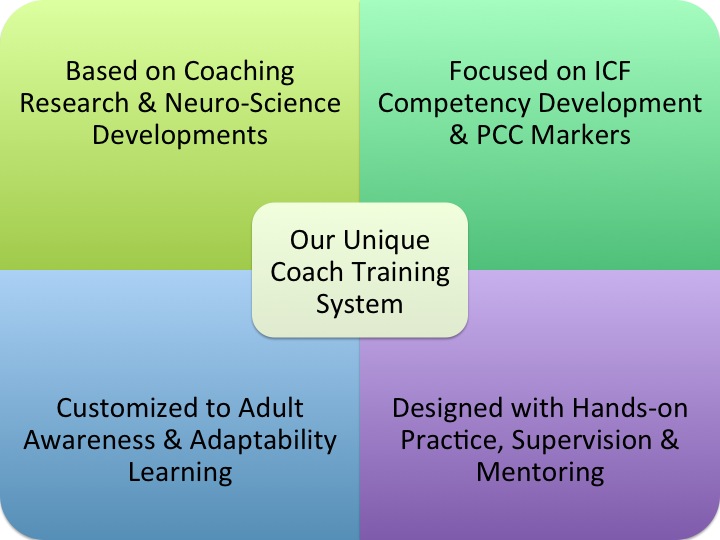 Based on Coaching Research & Neuro-Science Developments

Focused on ICF Competency Development & PCC Markers

Our Unique Coach Training System

Customized to Adult Awareness & Adaptability Learning

Designed with Hands-on Practice, Supervision & Mentoring